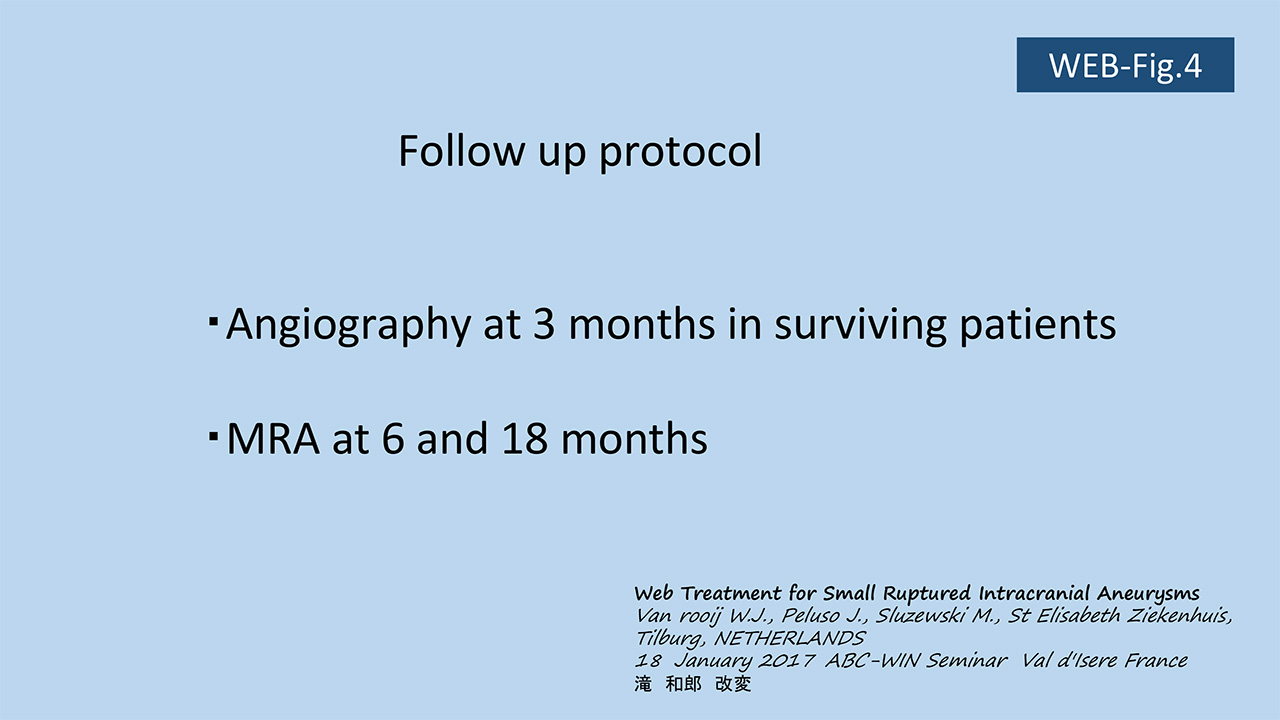 WEB-Fig.4

Follow up protocol

・Angiography at 3 months in surviving patients

・MRA at 6 and 18 months

Web Treatment for Small Ruptured Intracranial Aneurysms
Van rooij W.J., Peluso J., Sluzewski M., St Elisabeth Ziekenhuis, Tilburg, NETHERLANDS
18 January 2017 ABC-WIN Seminar Val d'Isere France
滝 和郎 改変